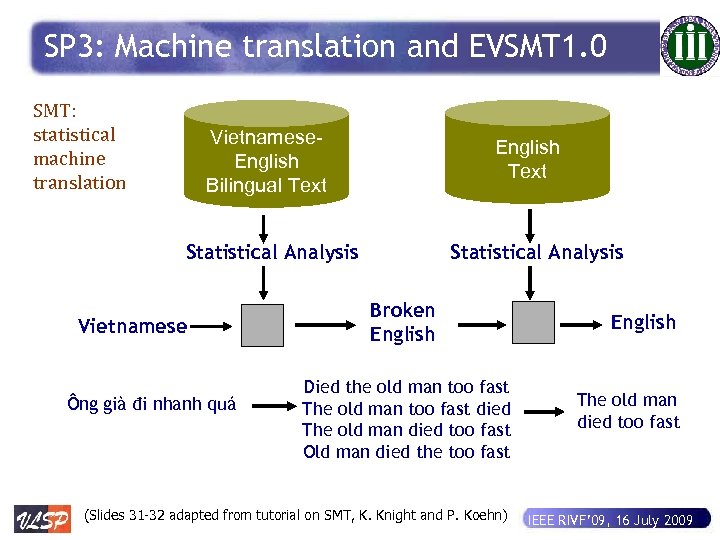 SP3: Machine translation and EVSMT1.0

SMT: statistical machine translation

Vietnamese-English Bilingual Text

English Text

Statistical Analysis

Statistical Analysis

Vietnamese

Broken English

English

Ông già đi nhanh quá

Died the old man too fast
The old man too fast died
The old man died too fast
Old man died the too fast

The old man died too fast

VLSP

(Slides 31-32 adapted from tutorial on SMT, K. Knight and P. Koehn)

IEEE RIVF'09, 16 July 2009